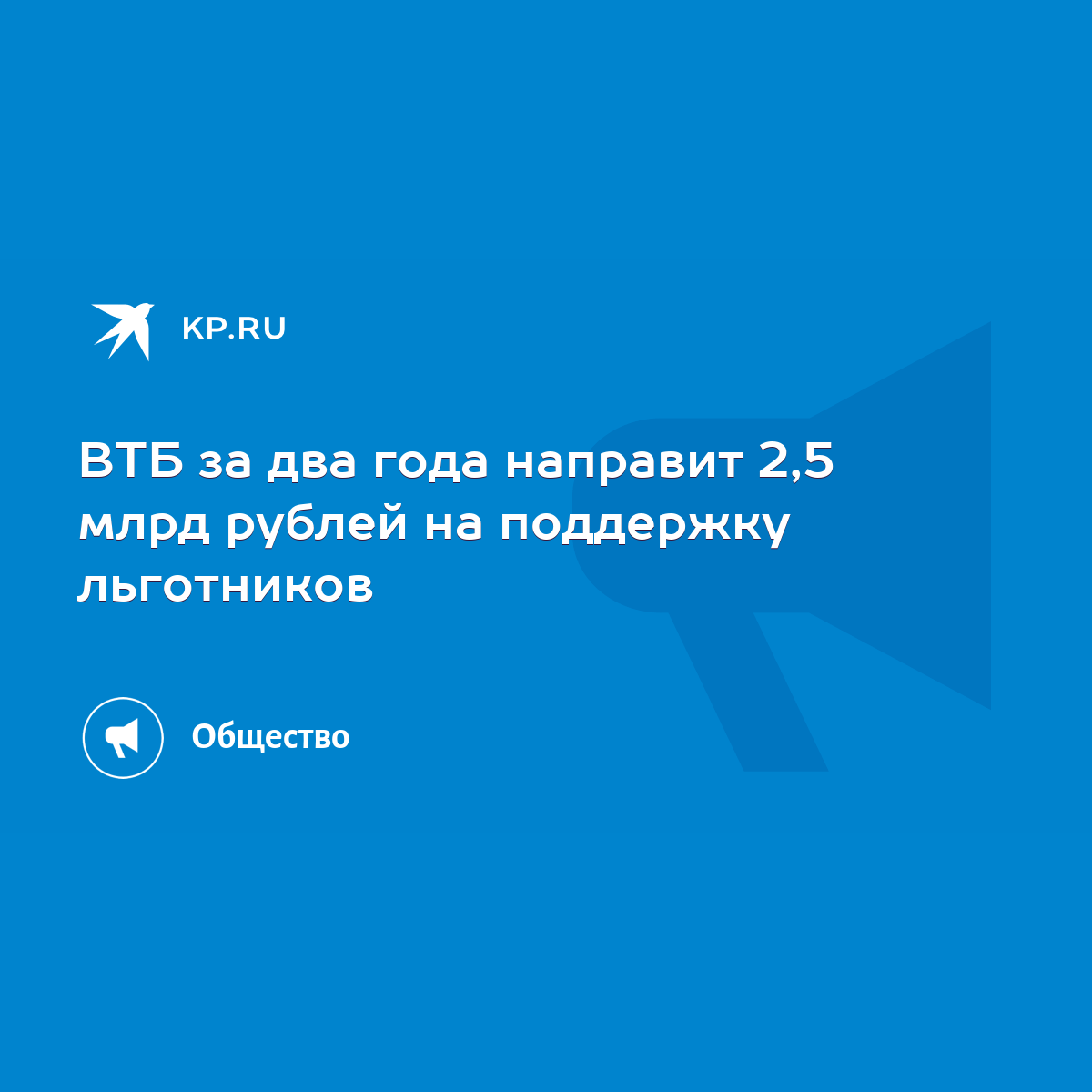 KP.RU

ВТБ за два года направит 2,5 млрд рублей на поддержку льготников

Общество